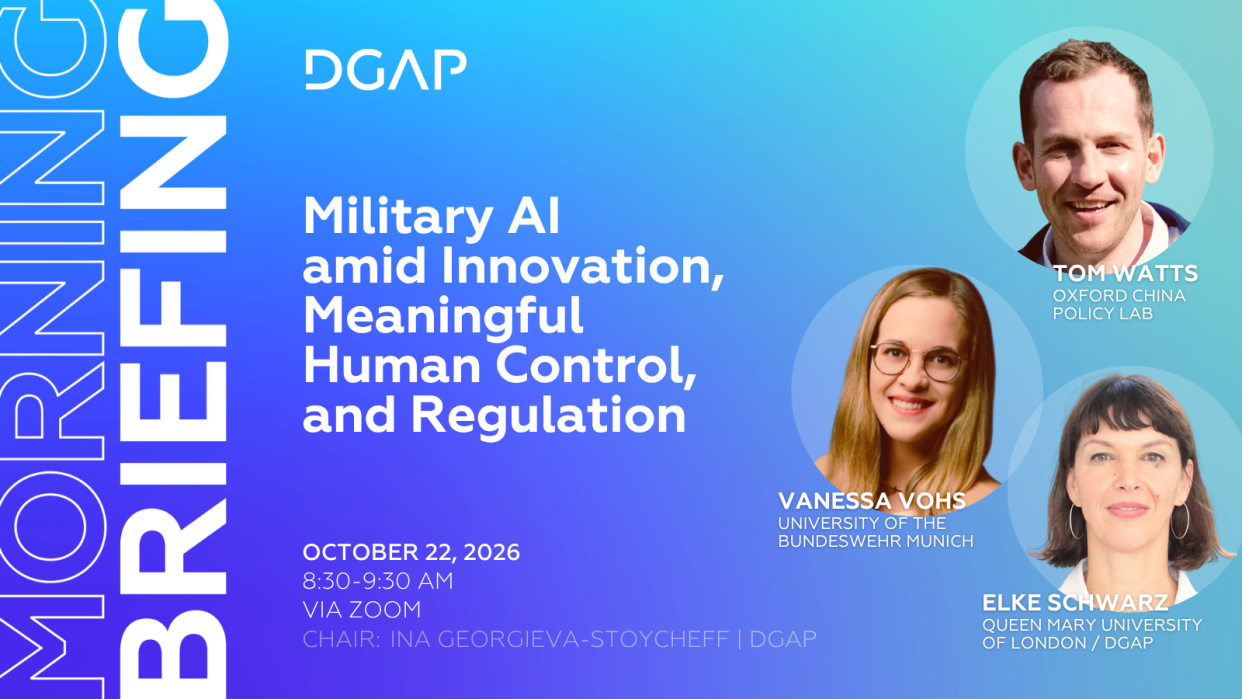 MORNING BRIEFING

DGAP

Military AI amid Innovation, Meaningful Human Control, and Regulation

OCTOBER 22, 2026
8:30-9:30 AM
VIA ZOOM
CHAIR: INA GEORGIEVA-STOYCHEFF | DGAP

TOM WATTS
OXFORD CHINA POLICY LAB

VANESSA VOHS
UNIVERSITY OF THE BUNDESWEHR MUNICH

ELKE SCHWARZ
QUEEN MARY UNIVERSITY OF LONDON / DGAP